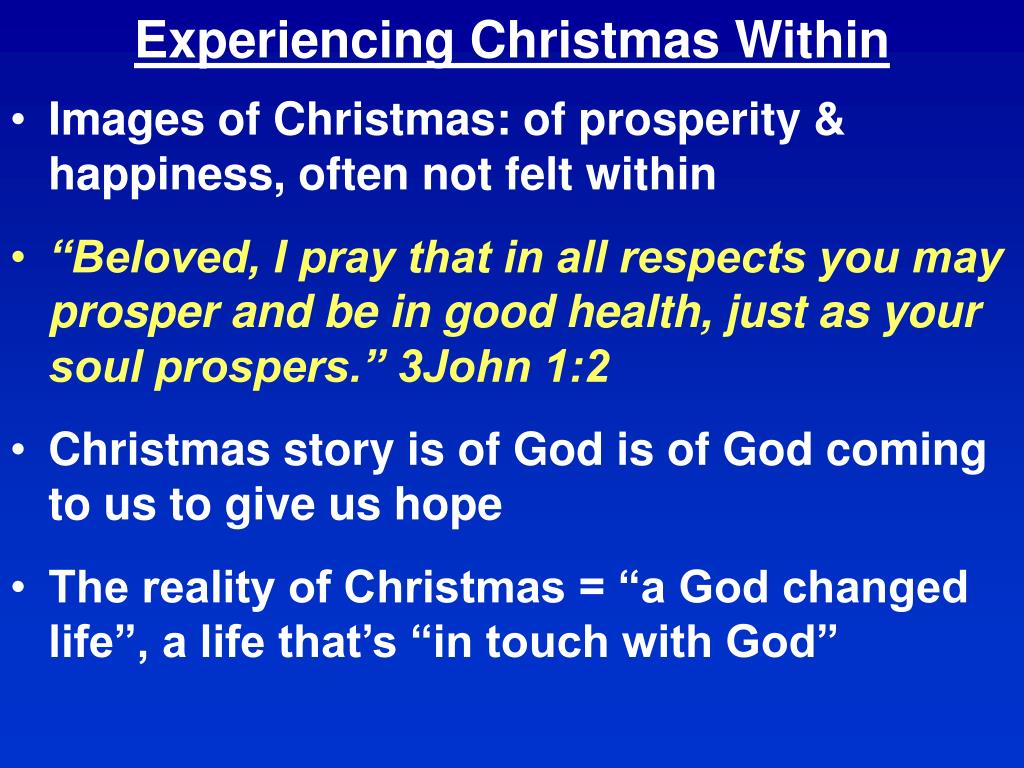 Experiencing Christmas Within

• Images of Christmas: of prosperity & happiness, often not felt within

• “Beloved, I pray that in all respects you may prosper and be in good health, just as your soul prospers.” 3John 1:2

• Christmas story is of God is of God coming to us to give us hope

• The reality of Christmas = “a God changed life”, a life that’s “in touch with God”